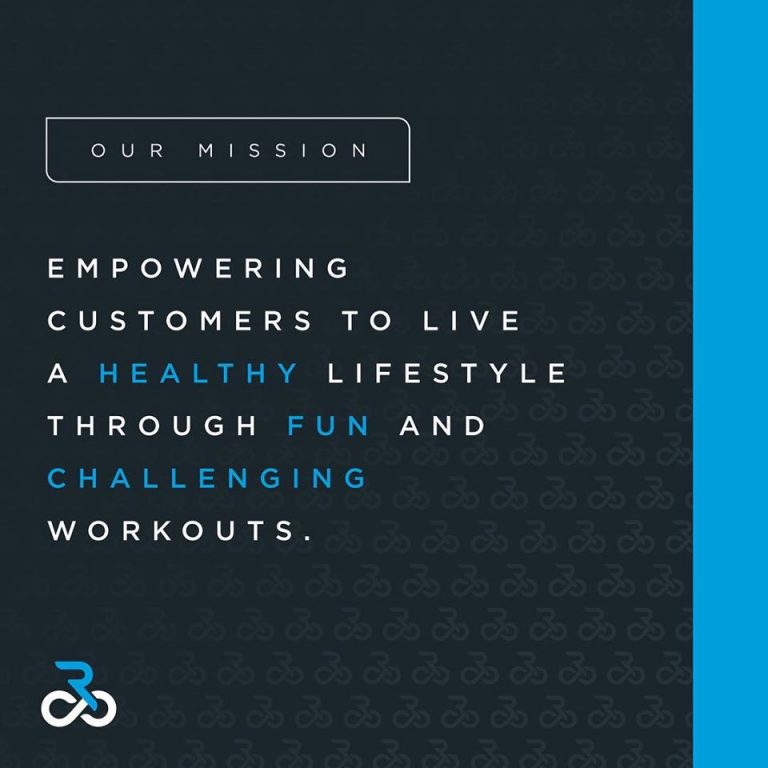 OUR MISSION

EMPOWERING CUSTOMERS TO LIVE A HEALTHY LIFESTYLE THROUGH FUN AND CHALLENGING WORKOUTS.